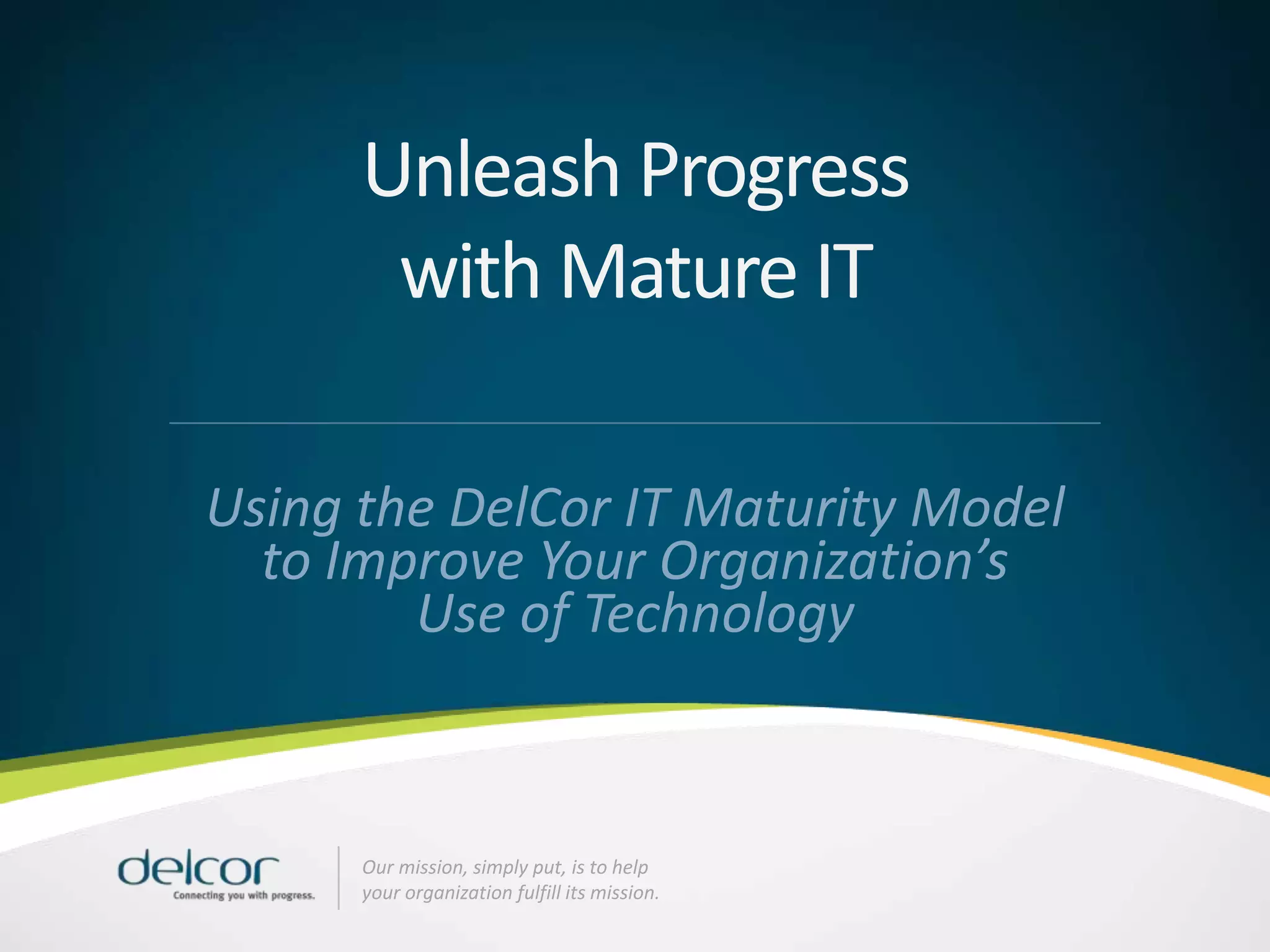 Unleash Progress with Mature IT

Using the DelCor IT Maturity Model to Improve Your Organization's Use of Technology

delcor
Connecting you with progress.

Our mission, simply put, is to help your organization fulfill its mission.